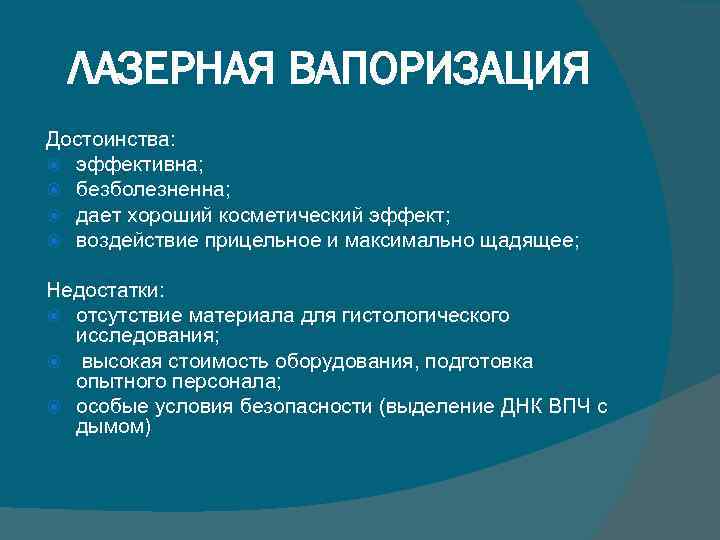 ЛАЗЕРНАЯ ВАПОРИЗАЦИЯ

Достоинства:
- эффективна;
- безболезненна;
- дает хороший косметический эффект;
- воздействие прицельное и максимально щадящее;

Недостатки:
- отсутствие материала для гистологического исследования;
- высокая стоимость оборудования, подготовка опытного персонала;
- особые условия безопасности (выделение ДНК ВПЧ с дымом)